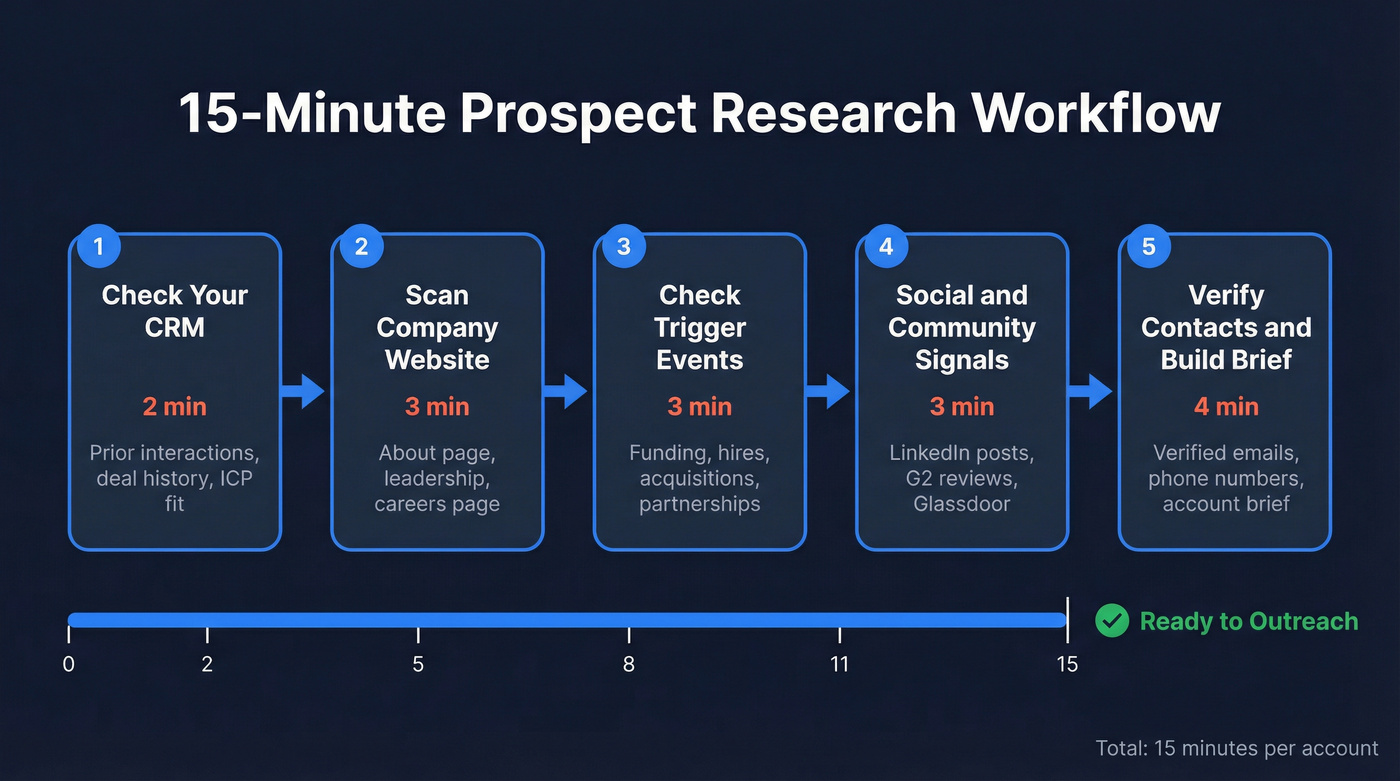 15-Minute Prospect Research Workflow

1
Check Your CRM
2 min
Prior interactions, deal history, ICP fit

2
Scan Company Website
3 min
About page, leadership, careers page

3
Check Trigger Events
3 min
Funding, hires, acquisitions, partnerships

4
Social and Community Signals
3 min
LinkedIn posts, G2 reviews, Glassdoor

5
Verify Contacts and Build Brief
4 min
Verified emails, phone numbers, account brief

0 2 5 8 11 15

Ready to Outreach

Total: 15 minutes per account